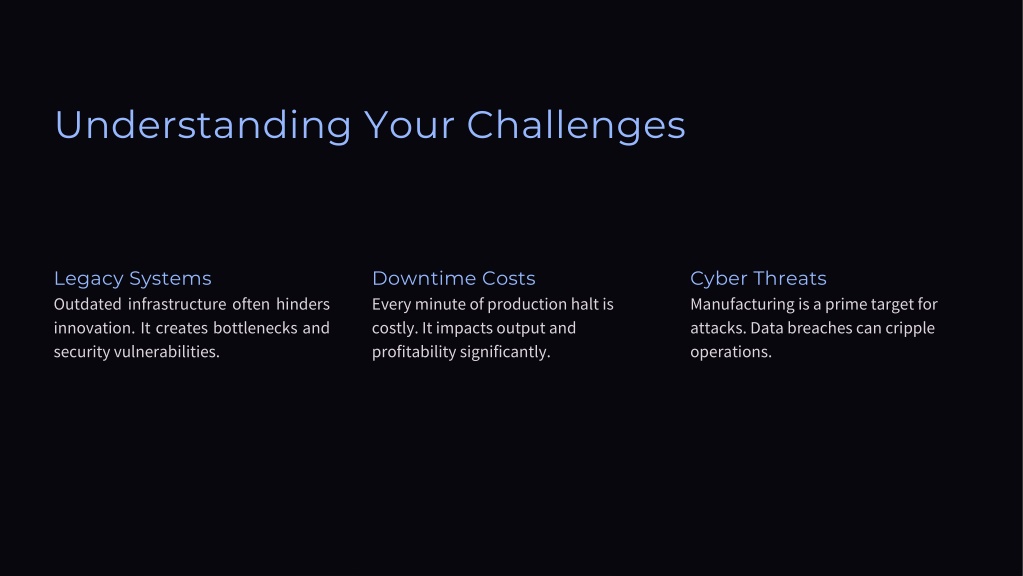 Understanding Your Challenges

Legacy Systems
Outdated infrastructure often hinders innovation. It creates bottlenecks and security vulnerabilities.

Downtime Costs
Every minute of production halt is costly. It impacts output and profitability significantly.

Cyber Threats
Manufacturing is a prime target for attacks. Data breaches can cripple operations.